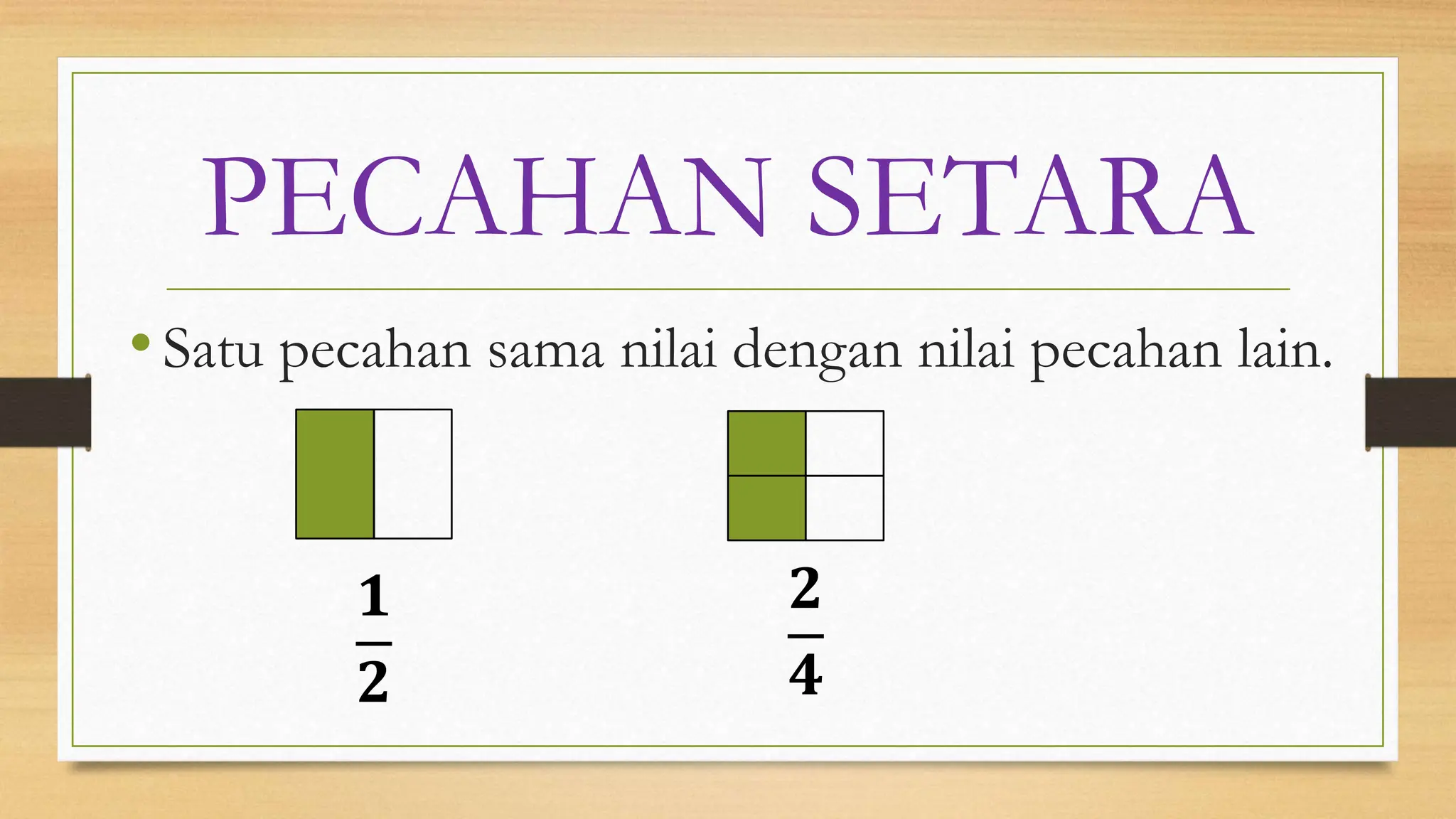 PECAHAN SETARA

• Satu pecahan sama nilai dengan nilai pecahan lain.

$\frac{1}{2}$

$\frac{2}{4}$